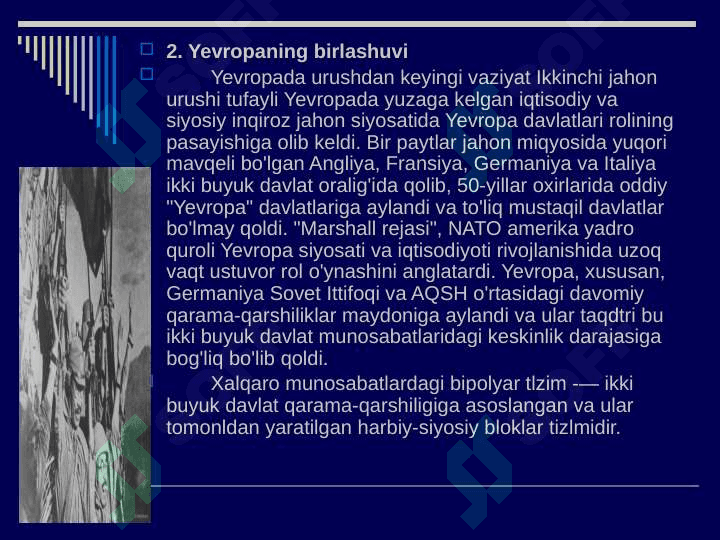 2. Yevropaning birlashuvi

Yevropada urushdan keyingi vaziyat Ikkinchi jahon urushi tufayli Yevropada yuzaga kelgan iqtisodiy va siyosiy inqiroz jahon siyosatida Yevropa davlatlari rolining pasayishiga olib keldi. Bir paytlar jahon miqyosida yuqori mavqeli bo'lgan Angliya, Fransiya, Germaniya va Italiya ikki buyuk davlat oralig'ida qolib, 50-yillar oxirlarida oddiy "Yevropa" davlatlariga aylandi va to'liq mustaqil davlatlar bo'lmay qoldi. "Marshall rejasi", NATO amerika yadro quroli Yevropa siyosati va iqtisodiyoti rivojlanishida uzoq vaqt ustuvor rol o'ynashini anglatardi. Yevropa, xususan, Germaniya Sovet Ittifoqi va AQSH o'rtasidagi davomiy qarama-qarshiliklar maydoniga aylandi va ular taqdtri bu ikki buyuk davlat munosabatlaridagi keskinlik darajasiga bog'liq bo'lib qoldi.

Xalqaro munosabatlardagi bipolyar tlzim -— ikki buyuk davlat qarama-qarshiligiga asoslangan va ular tomonldan yaratilgan harbiy-siyosiy bloklar tizlmidir.